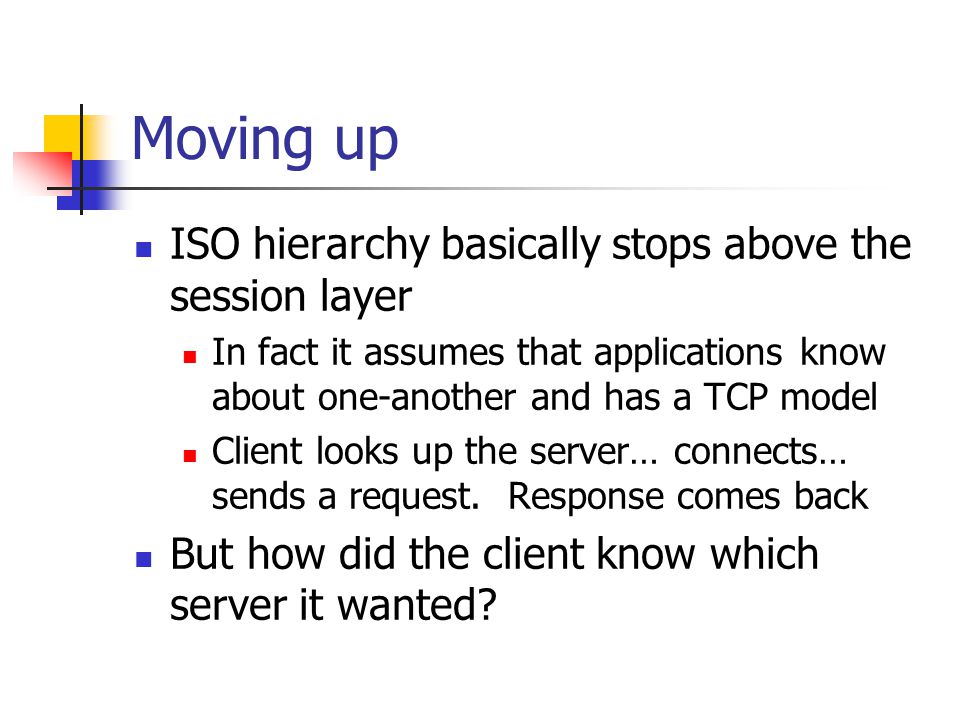 Moving up

ISO hierarchy basically stops above the session layer

In fact it assumes that applications know about one-another and has a TCP model

Client looks up the server… connects… sends a request. Response comes back

But how did the client know which server it wanted?